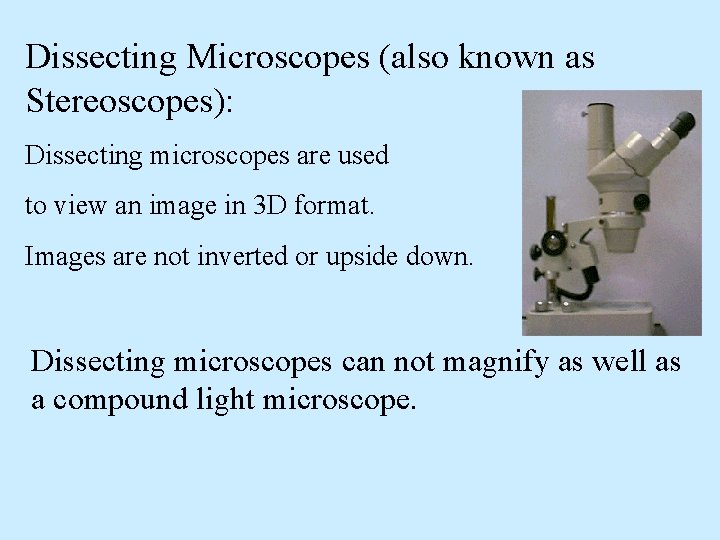 Dissecting Microscopes (also known as Stereoscopes):

Dissecting microscopes are used

to view an image in 3D format.

Images are not inverted or upside down.

Dissecting microscopes can not magnify as well as a compound light microscope.